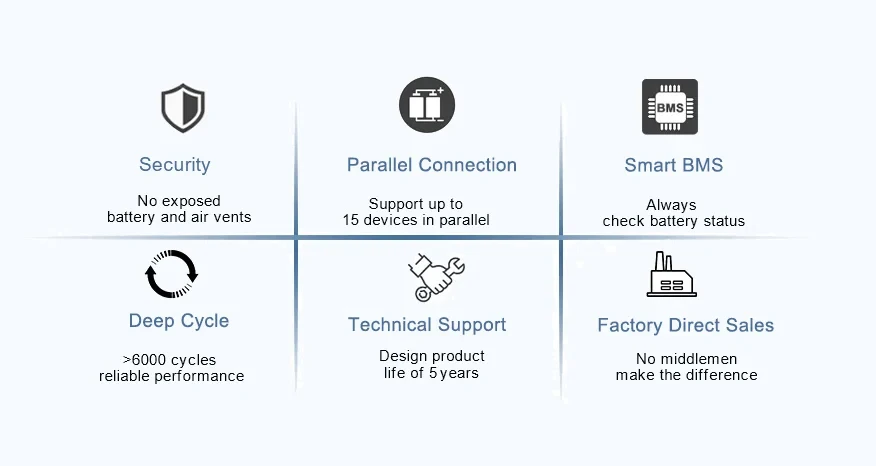 Security

No exposed battery and air vents

Parallel Connection

Support up to 15 devices in parallel

BMS

Smart BMS

Always check battery status

Deep Cycle

>6000 cycles reliable performance

Technical Support

Design product life of 5 years

Factory Direct Sales

No middlemen make the difference